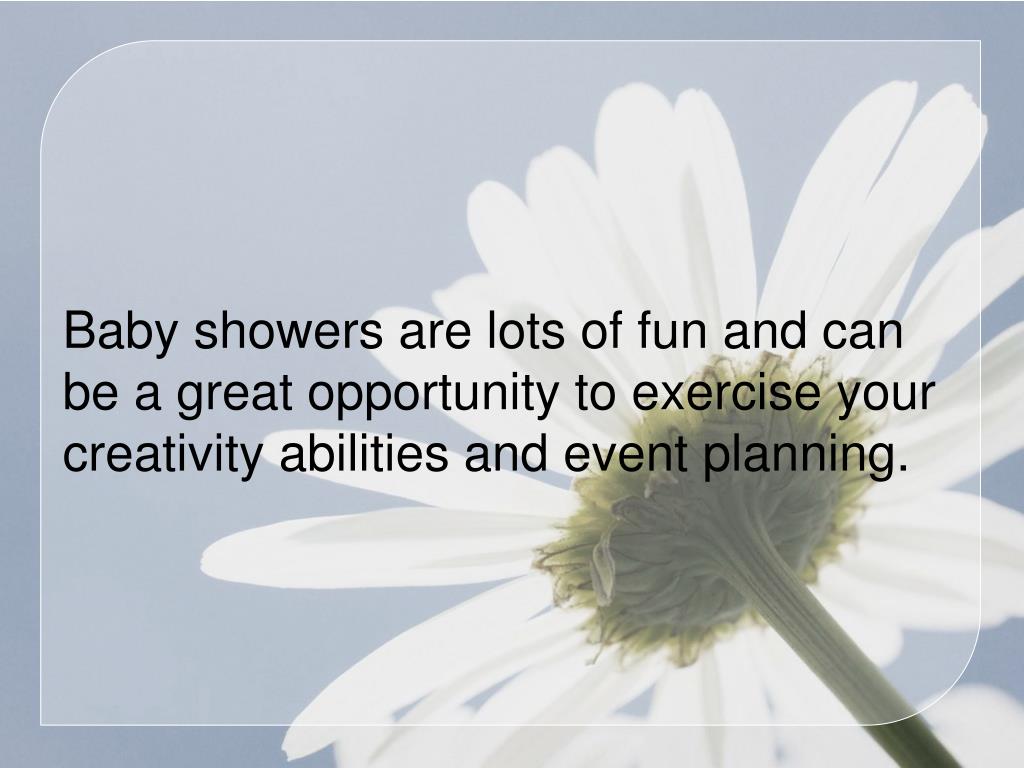 Baby showers are lots of fun and can be a great opportunity to exercise your creativity abilities and event planning.